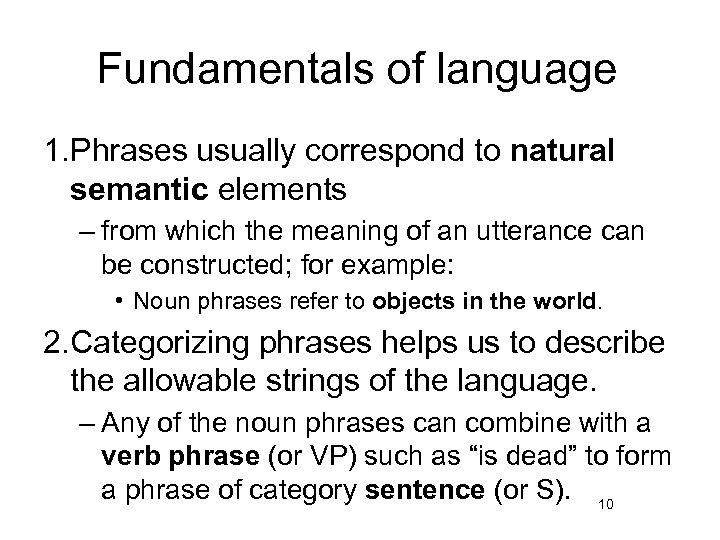 Fundamentals of language

1.Phrases usually correspond to natural semantic elements

– from which the meaning of an utterance can be constructed; for example:

• Noun phrases refer to objects in the world.

2.Categorizing phrases helps us to describe the allowable strings of the language.

– Any of the noun phrases can combine with a verb phrase (or VP) such as “is dead” to form a phrase of category sentence (or S).

10